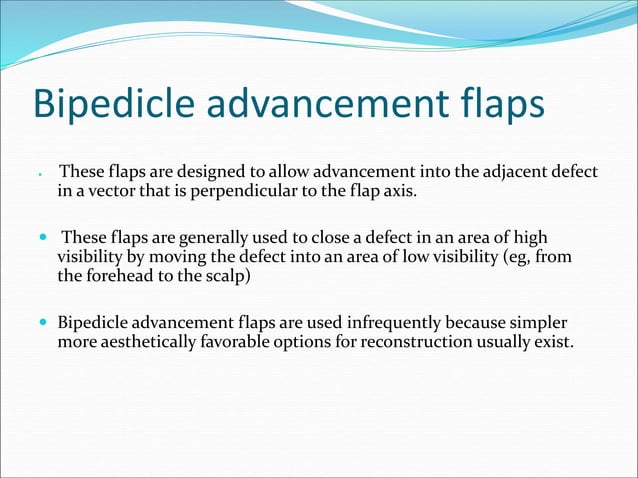 Bipedicle advancement flaps

• These flaps are designed to allow advancement into the adjacent defect in a vector that is perpendicular to the flap axis.

• These flaps are generally used to close a defect in an area of high visibility by moving the defect into an area of low visibility (eg, from the forehead to the scalp)

• Bipedicle advancement flaps are used infrequently because simpler more aesthetically favorable options for reconstruction usually exist.